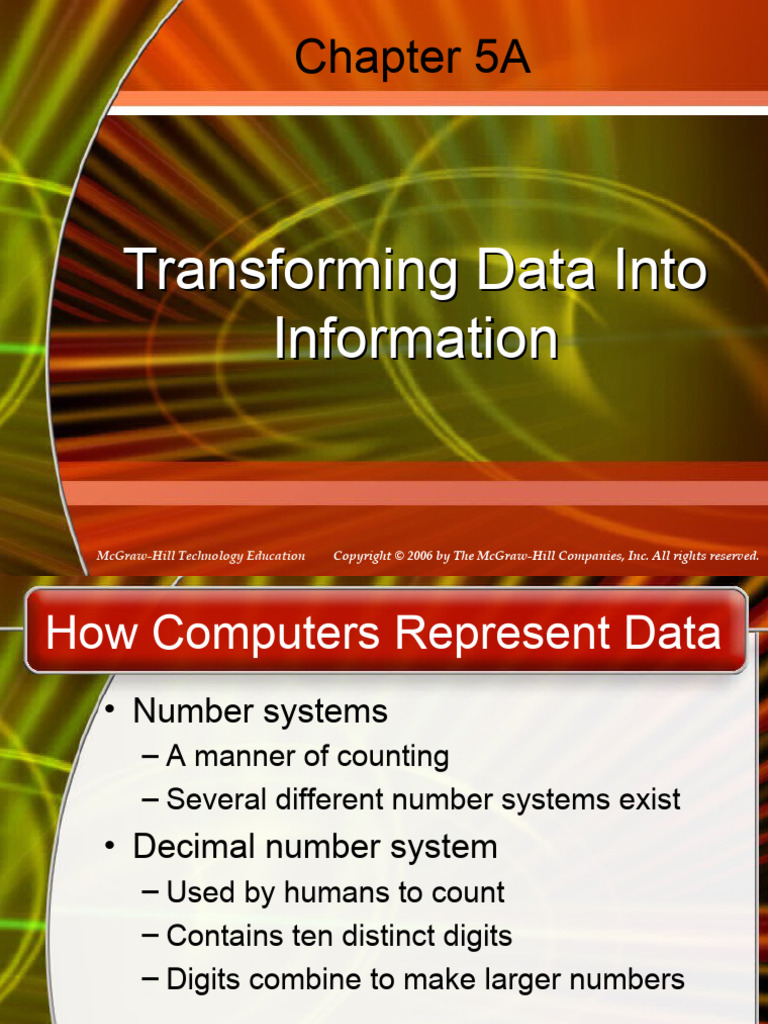 Chapter 5A

Transforming Data Into Information

McGraw-Hill Technology Education Copyright © 2006 by The McGraw-Hill Companies, Inc. All rights reserved.

How Computers Represent Data

• Number systems
– A manner of counting
– Several different number systems exist
• Decimal number system
– Used by humans to count
– Contains ten distinct digits
– Digits combine to make larger numbers